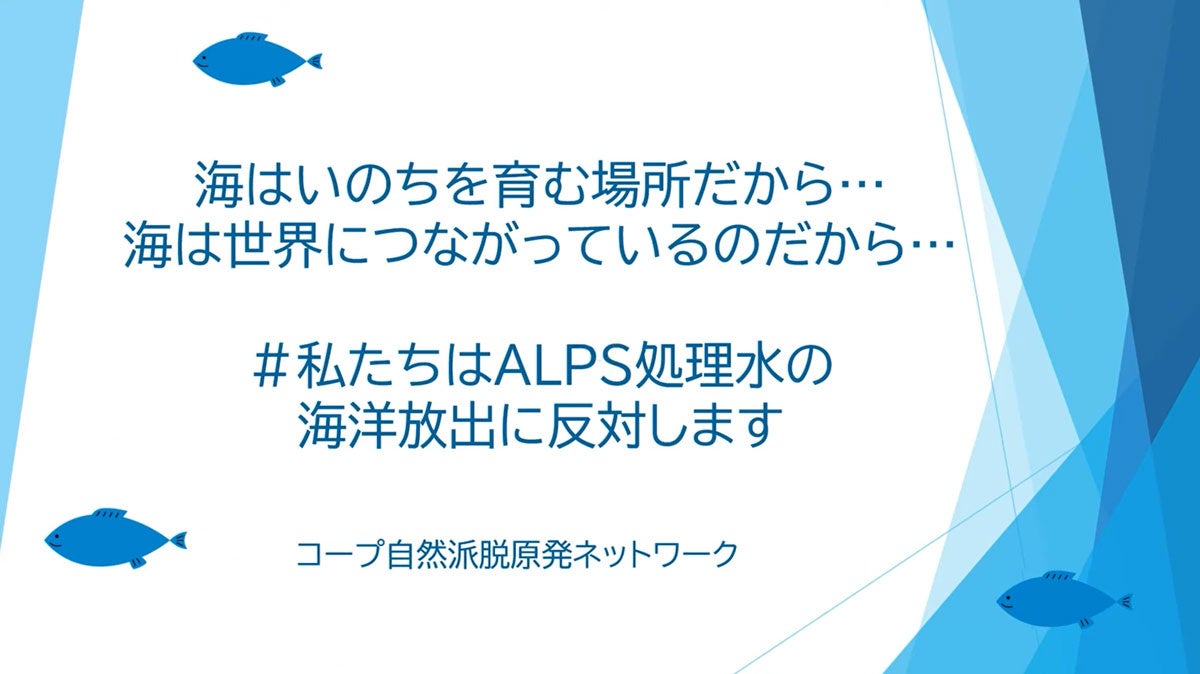 海はいのちを育む場所だから…
海は世界につながっているのだから…

＃私たちはALPS処理水の
海洋放出に反対します

コープ自然派脱原発ネットワーク